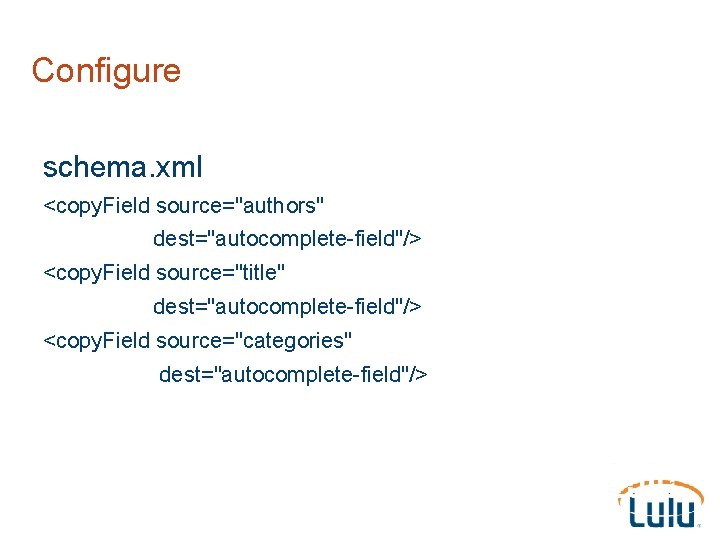 Configure

schema.xml

<copyField source="authors"
dest="autocomplete-field"/>
<copyField source="title"
dest="autocomplete-field"/>
<copyField source="categories"
dest="autocomplete-field"/>

Lulu